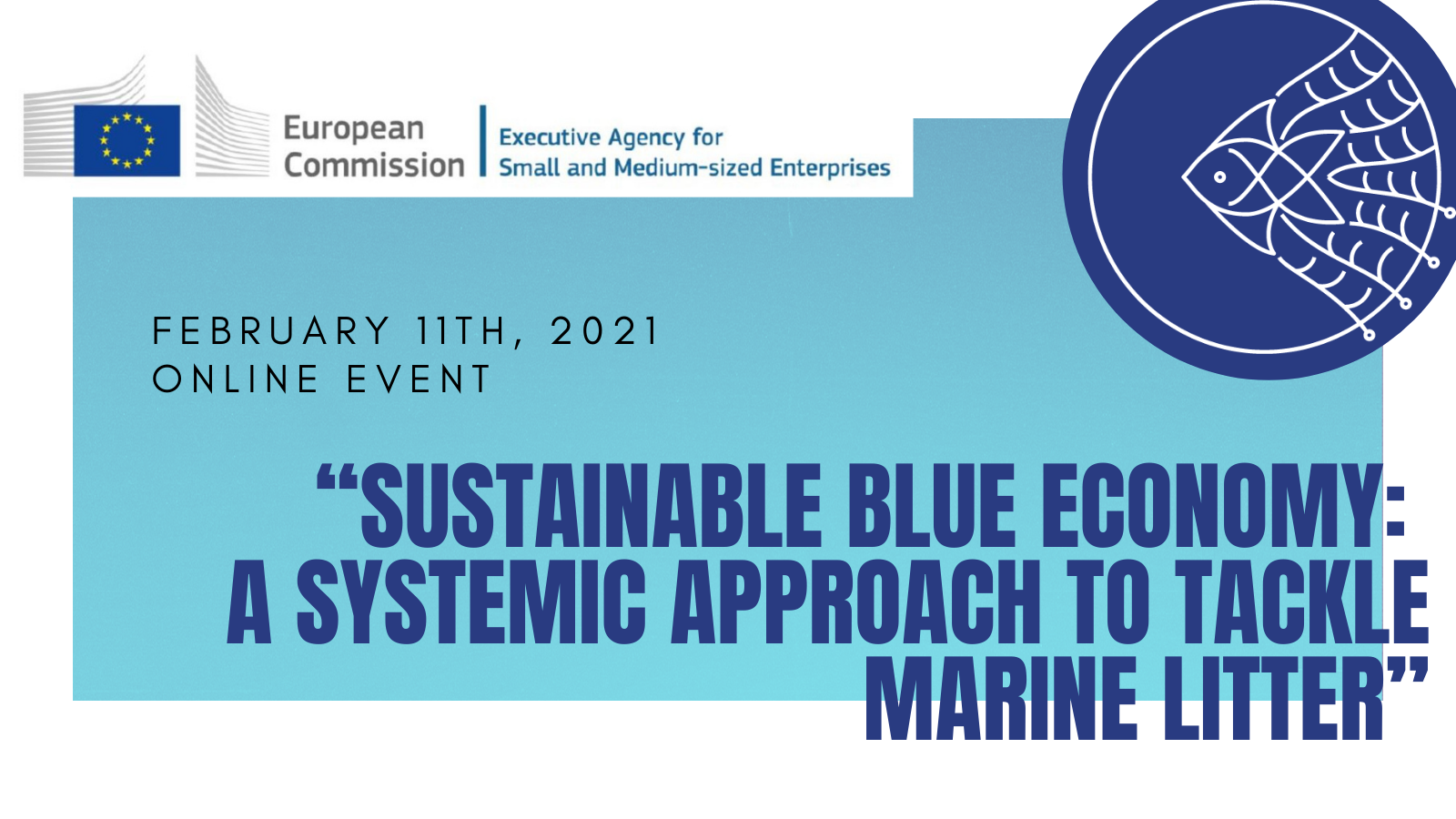 European Commission

Executive Agency for Small and Medium-sized Enterprises

FEBRUARY 11TH, 2021
ONLINE EVENT

“SUSTAINABLE BLUE ECONOMY: A SYSTEMIC APPROACH TO TACKLE MARINE LITTER”